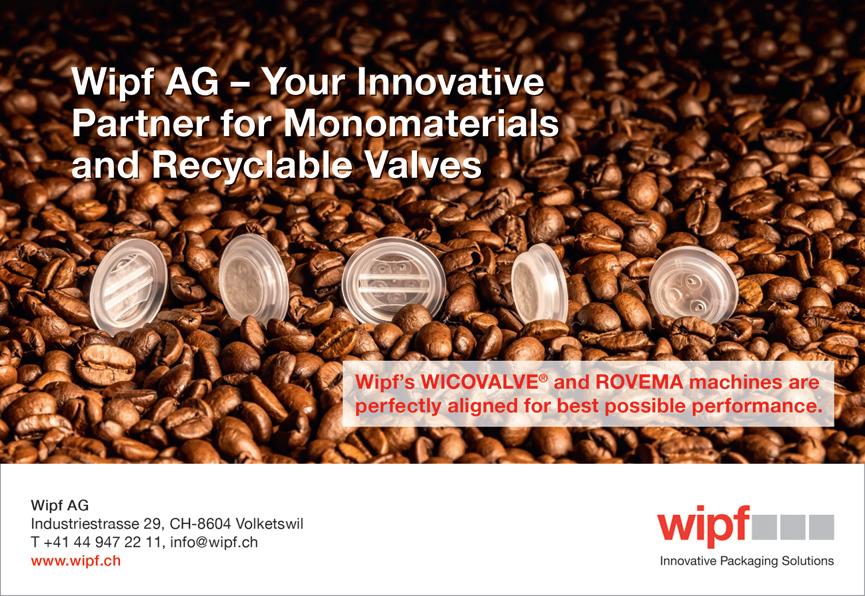 Wipf AG – Your Innovative Partner for Monomaterials and Recyclable Valves

Wipf's WICOVALVE® and ROVEMA machines are perfectly aligned for best possible performance.

Wipf AG
Industriestrasse 29, CH-8604 Volketswil
T +41 44 947 22 11, info@wipf.ch
www.wipf.ch

wipf
Innovative Packaging Solutions